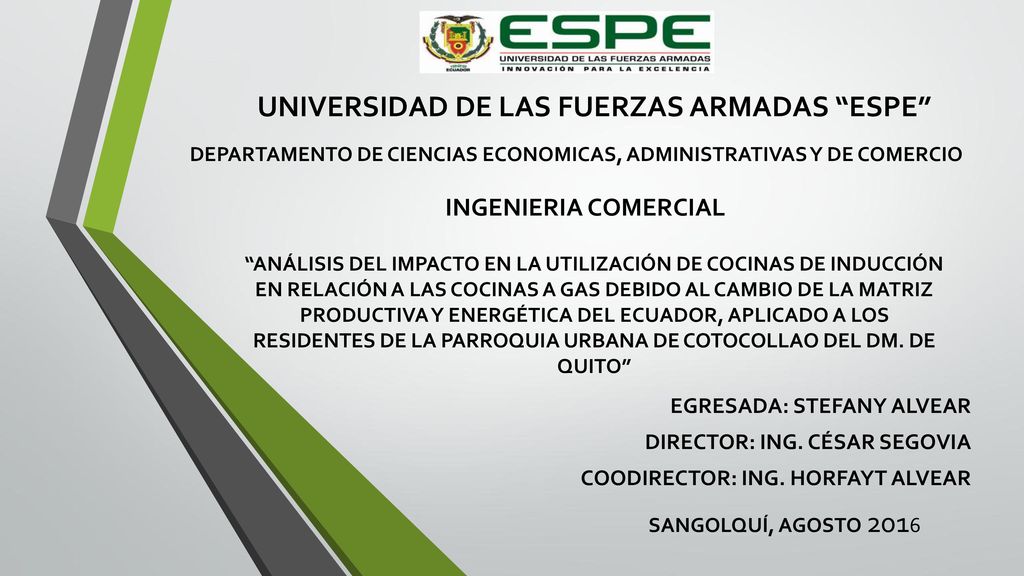 ECUADOR
ESPE
UNIVERSIDAD DE LAS FUERZAS ARMADAS
INNOVACIÓN PARA LA EXCELENCIA

UNIVERSIDAD DE LAS FUERZAS ARMADAS “ESPE”

DEPARTAMENTO DE CIENCIAS ECONOMICAS, ADMINISTRATIVAS Y DE COMERCIO

INGENIERIA COMERCIAL

“ANÁLISIS DEL IMPACTO EN LA UTILIZACIÓN DE COCINAS DE INDUCCIÓN EN RELACIÓN A LAS COCINAS A GAS DEBIDO AL CAMBIO DE LA MATRIZ PRODUCTIVA Y ENERGÉTICA DEL ECUADOR, APLICADO A LOS RESIDENTES DE LA PARROQUIA URBANA DE COTOCOLLAO DEL DM. DE QUITO”

EGRESADA: STEFANY ALVEAR

DIRECTOR: ING. CÉSAR SEGOVIA

COODIRECTOR: ING. HORFAYT ALVEAR

SANGOLQUÍ, AGOSTO 2016